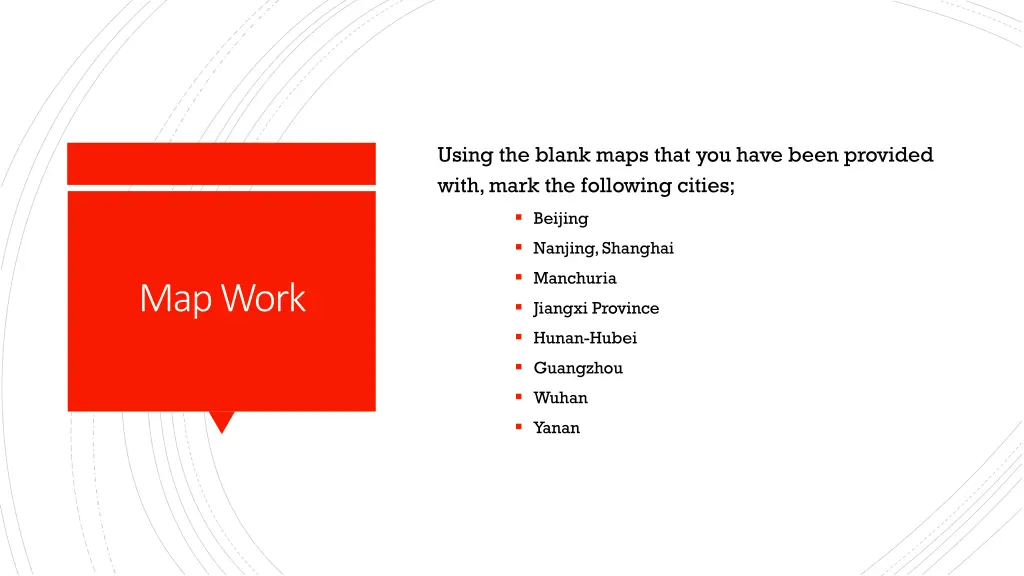 Map Work

Using the blank maps that you have been provided with, mark the following cities;

- Beijing
- Nanjing, Shanghai
- Manchuria
- Jiangxi Province
- Hunan-Hubei
- Guangzhou
- Wuhan
- Yanan